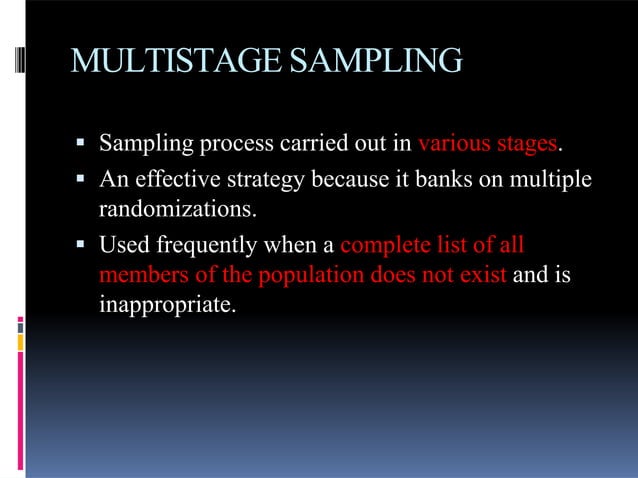 MULTISTAGE SAMPLING

▪ Sampling process carried out in various stages.

▪ An effective strategy because it banks on multiple randomizations.

▪ Used frequently when a complete list of all members of the population does not exist and is inappropriate.